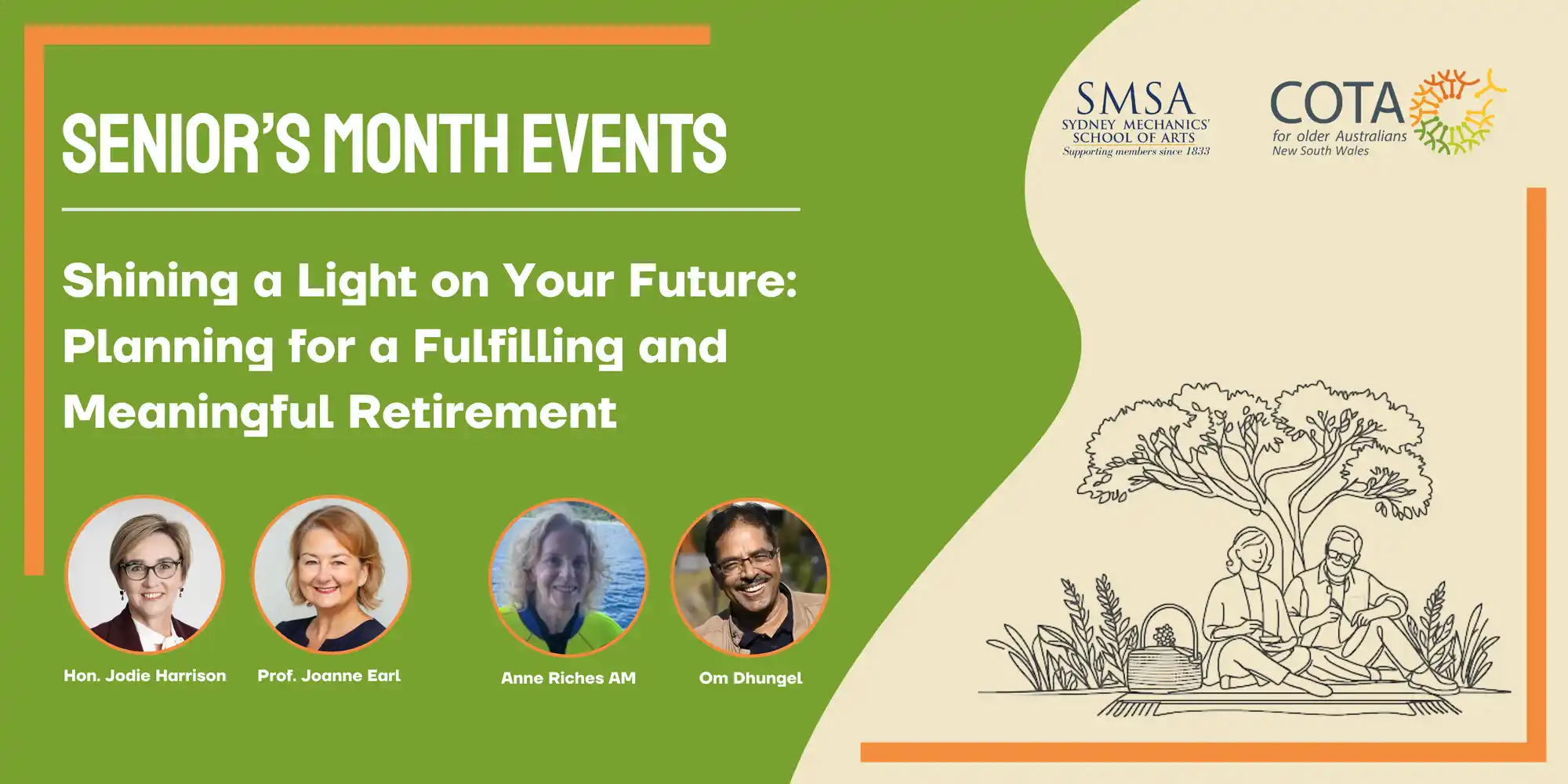 SENIOR'S MONTH EVENTS

Shining a Light on Your Future: Planning for a Fulfilling and Meaningful Retirement

Hon. Jodie Harrison

Prof. Joanne Earl

Anne Riches AM

Om Dhungel

SMSA
SYDNEY MECHANICS' SCHOOL OF ARTS
Supporting members since 1833

COTA
for older Australians
New South Wales